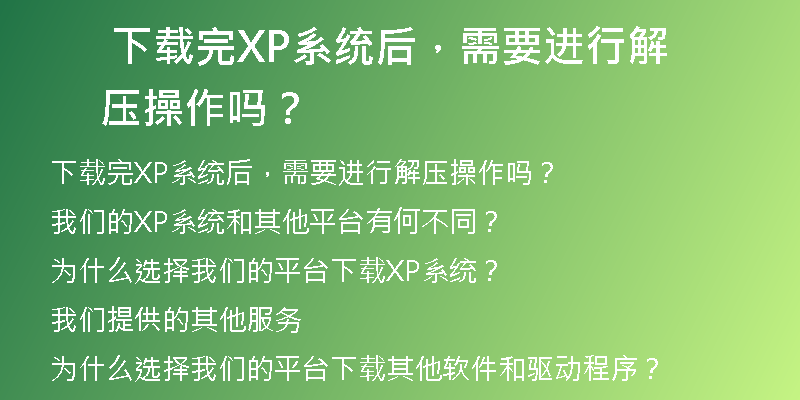 下载完XP系统后，需要进行解压操作吗？

下载完XP系统后，需要进行解压操作吗？

我们的XP系统和其他平台有何不同？

为什么选择我们的平台下载XP系统？

我们提供的其他服务

为什么选择我们的平台下载其他软件和驱动程序？